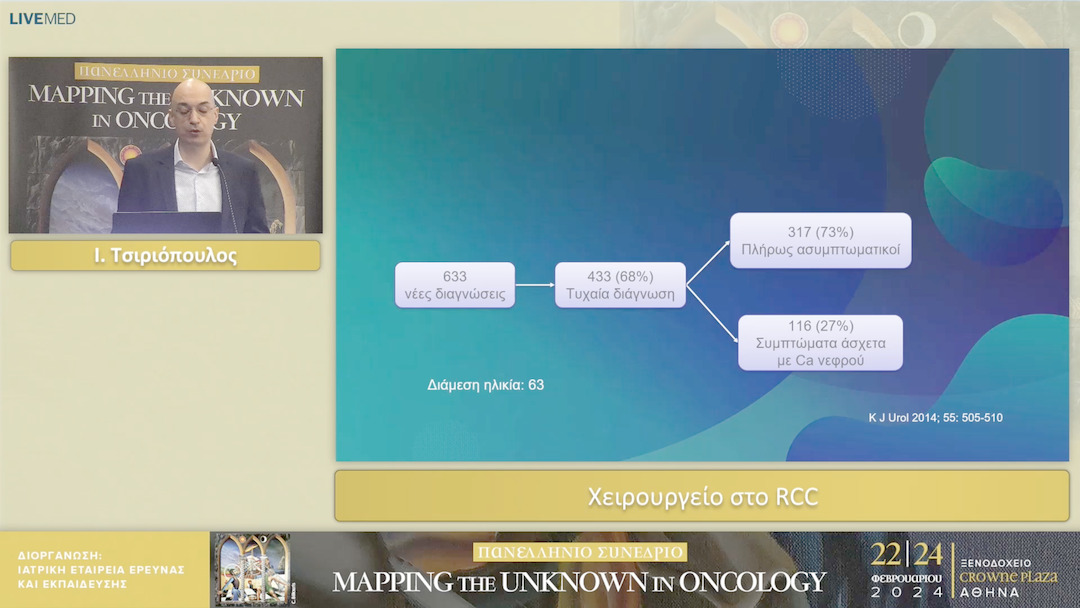 LIVEMED

ΠΑΝΕΛΛΗΝΙΟ ΣΥΝΕΔΡΙΟ
MAPPING THE UNKNOWN IN ONCOLOGY

Ι. Τσιριόπουλος

633
νέες διαγνώσεις

433 (68%)
Τυχαία διάγνωση

317 (73%)
Πλήρως ασυμπτωματικοί

116 (27%)
Συμπτώματα άσχετα με Ca νεφρού

Διάμεση ηλικία: 63

K J Urol 2014; 55: 505-510

Χειρουργείο στο RCC

ΔΙΟΡΓΑΝΩΣΗ:
ΙΑΤΡΙΚΗ ΕΤΑΙΡΕΙΑ ΕΡΕΥΝΑΣ ΚΑΙ ΕΚΠΑΙΔΕΥΣΗΣ

ΠΑΝΕΛΛΗΝΙΟ ΣΥΝΕΔΡΙΟ
MAPPING THE UNKNOWN IN ONCOLOGY

22|24 ΦΕΒΡΟΥΑΡΙΟΥ 2024

ΞΕΝΟΔΟΧΕΙΟ CROWNE PLAZA ΑΘΗΝΑ